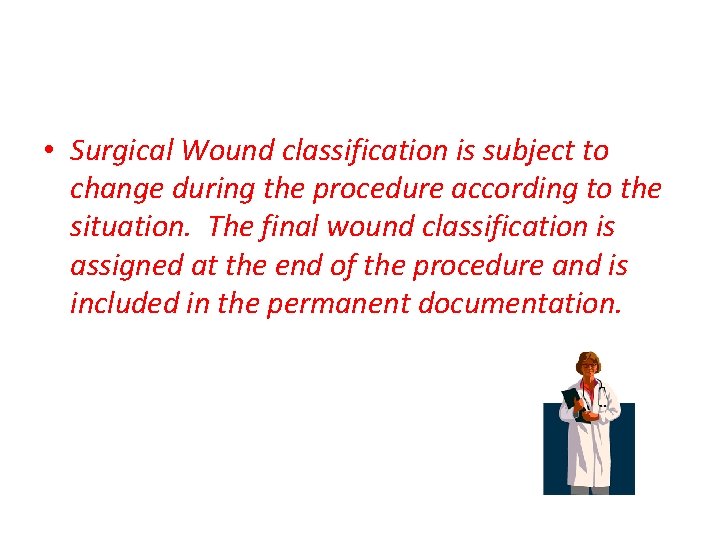 • Surgical Wound classification is subject to change during the procedure according to the situation. The final wound classification is assigned at the end of the procedure and is included in the permanent documentation.